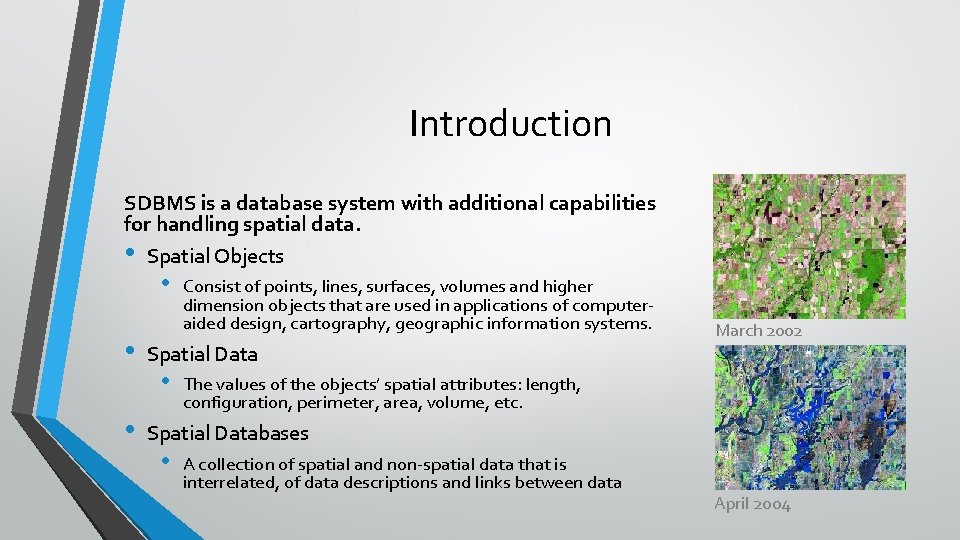 Introduction

SDBMS is a database system with additional capabilities for handling spatial data.

• Spatial Objects
  • Consist of points, lines, surfaces, volumes and higher dimension objects that are used in applications of computer-aided design, cartography, geographic information systems.
• Spatial Data
  • The values of the objects' spatial attributes: length, configuration, perimeter, area, volume, etc.
• Spatial Databases
  • A collection of spatial and non-spatial data that is interrelated, of data descriptions and links between data

March 2002

April 2004